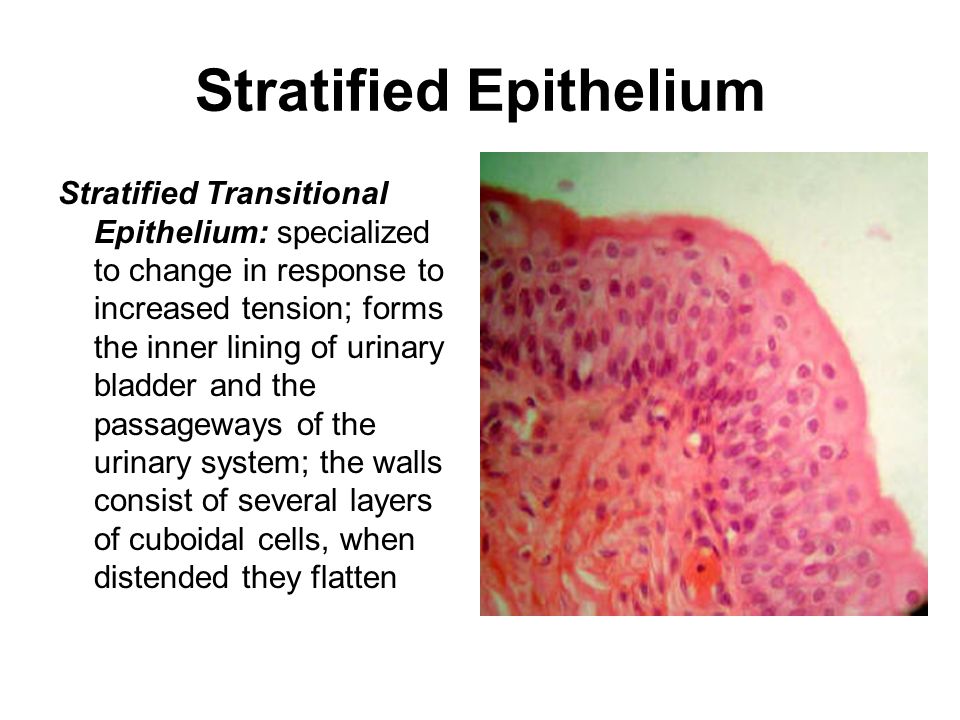 Stratified Epithelium

Stratified Transitional Epithelium: specialized to change in response to increased tension; forms the inner lining of urinary bladder and the passageways of the urinary system; the walls consist of several layers of cuboidal cells, when distended they flatten